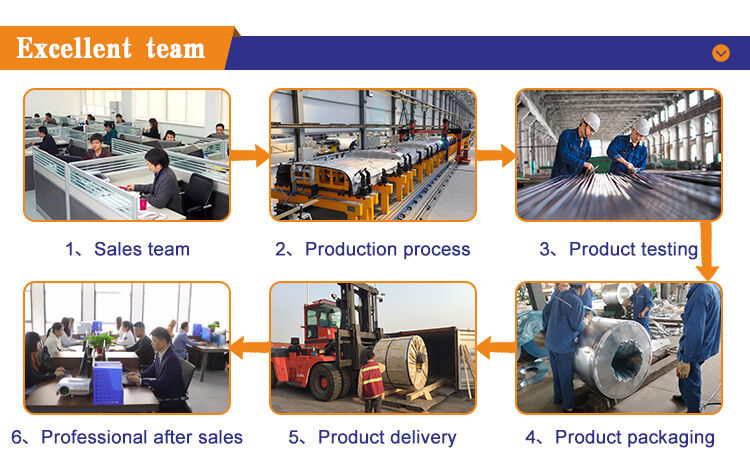 Excellent team

1、Sales team

2、Production process

3、Product testing

6、Professional after sales

5、Product delivery

4、Product packaging